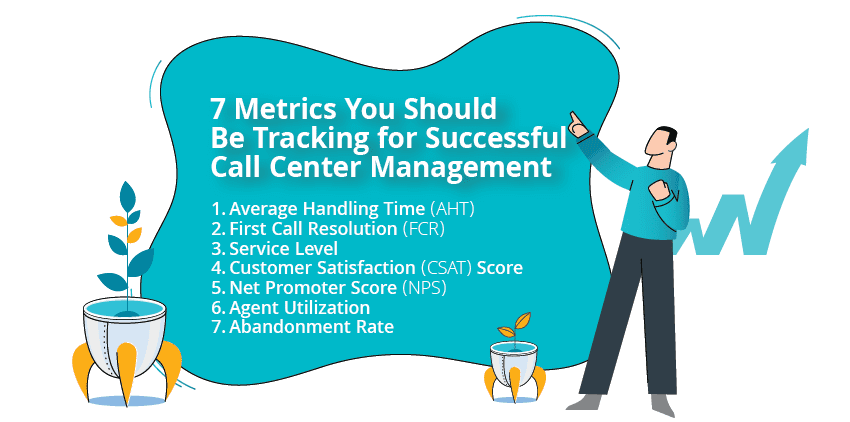 7 Metrics You Should Be Tracking for Successful Call Center Management

1. Average Handling Time (AHT)
2. First Call Resolution (FCR)
3. Service Level
4. Customer Satisfaction (CSAT) Score
5. Net Promoter Score (NPS)
6. Agent Utilization
7. Abandonment Rate